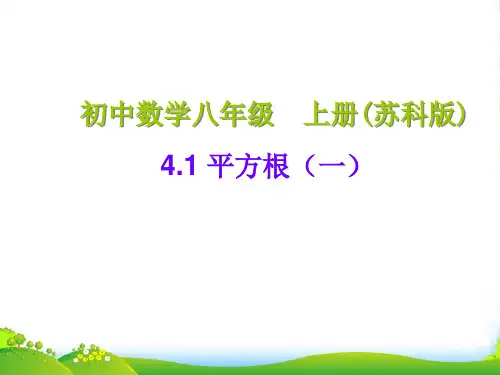 初中数学八年级　上册(苏科版)

4.1 平方根（一）